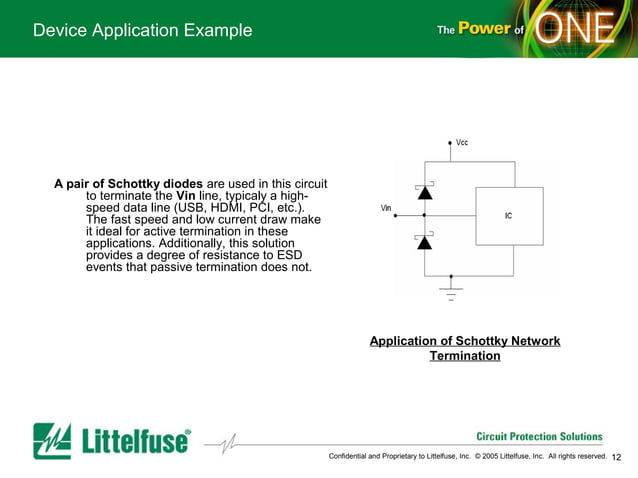 Device Application Example

The Power of ONE

A pair of Schottky diodes are used in this circuit to terminate the Vin line, typicaly a high-speed data line (USB, HDMI, PCI, etc.). The fast speed and low current draw make it ideal for active termination in these applications. Additionally, this solution provides a degree of resistance to ESD events that passive termination does not.

Vcc

Vin

IC

Application of Schottky Network Termination

Littelfuse®

Circuit Protection Solutions

Confidential and Proprietary to Littelfuse, Inc. © 2005 Littelfuse, Inc. All rights reserved. 12